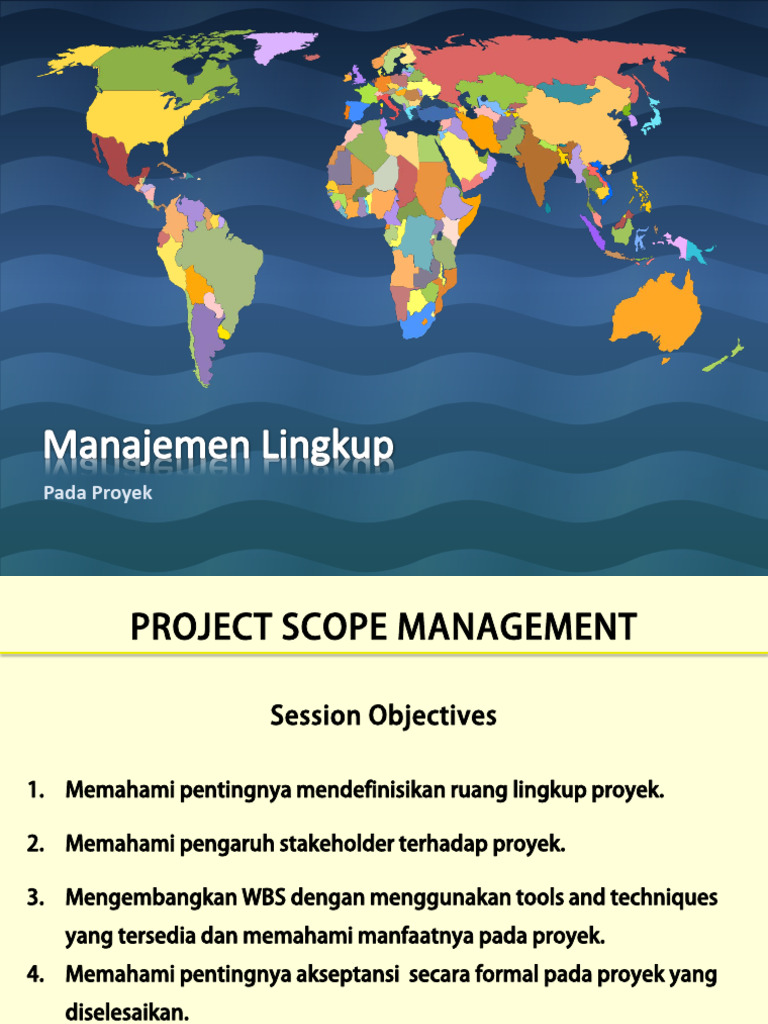 Manajemen Lingkup

Pada Proyek

PROJECT SCOPE MANAGEMENT

Session Objectives

1. Memahami pentingnya mendefinisikan ruang lingkup proyek.

2. Memahami pengaruh stakeholder terhadap proyek.

3. Mengembangkan WBS dengan menggunakan tools and techniques yang tersedia dan memahami manfaatnya pada proyek.

4. Memahami pentingnya akseptansi secara formal pada proyek yang diselesaikan.